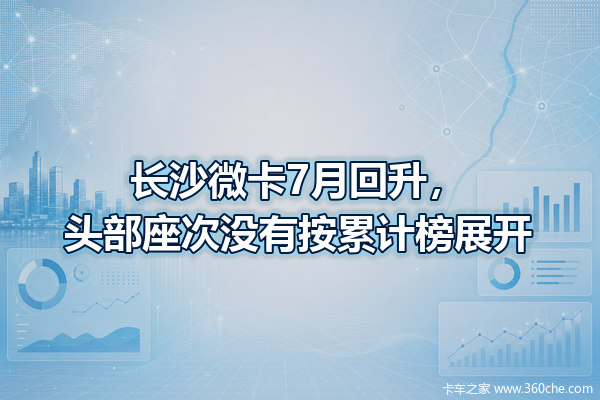 长沙微卡7月回升，
头部座次没有按累计榜展开

卡车之家 www.360che.com